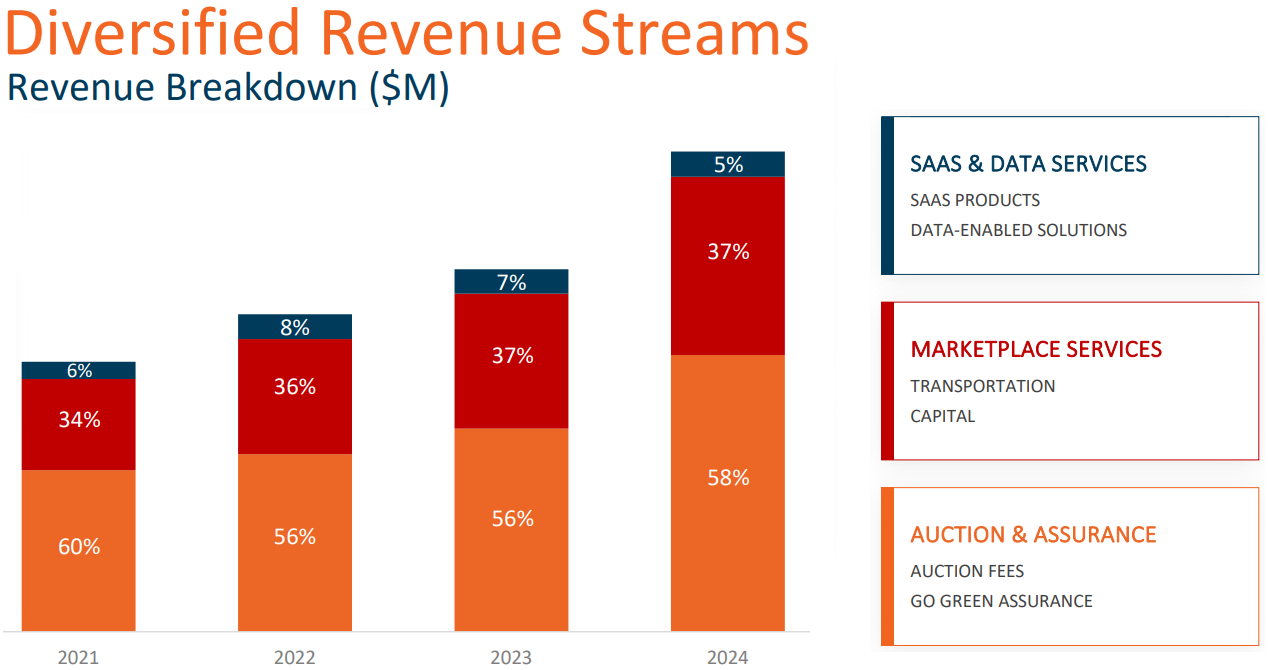 Diversified Revenue Streams
Revenue Breakdown ($M)

6%
34%
60%
2021

8%
36%
56%
2022

7%
37%
56%
2023

5%
37%
58%
2024

SAAS & DATA SERVICES
SAAS PRODUCTS
DATA-ENABLED SOLUTIONS

MARKETPLACE SERVICES
TRANSPORTATION
CAPITAL

AUCTION & ASSURANCE
AUCTION FEES
GO GREEN ASSURANCE